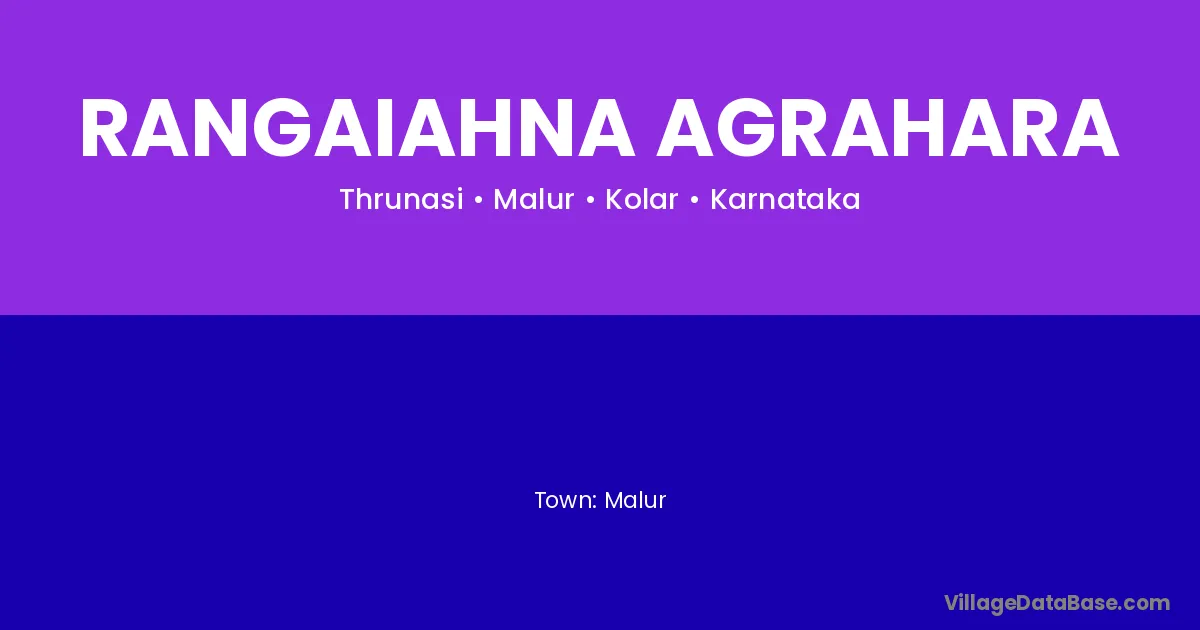 RANGAIAHNA AGRAHARA

Thrunasi • Malur • Kolar • Karnataka

Town: Malur

VillageDataBase.com